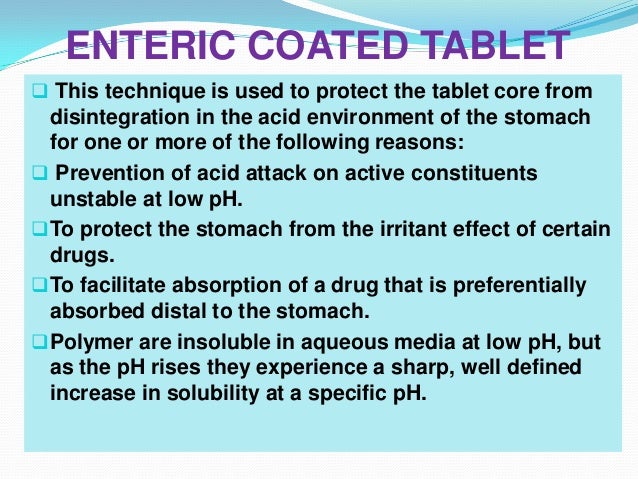 ENTERIC COATED TABLET

❑ This technique is used to protect the tablet core from disintegration in the acid environment of the stomach for one or more of the following reasons:

❑ Prevention of acid attack on active constituents unstable at low pH.

❑ To protect the stomach from the irritant effect of certain drugs.

❑ To facilitate absorption of a drug that is preferentially absorbed distal to the stomach.

❑ Polymer are insoluble in aqueous media at low pH, but as the pH rises they experience a sharp, well defined increase in solubility at a specific pH.